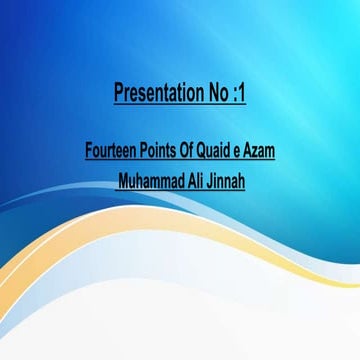 Presentation No :1

Fourteen Points Of Quaid e Azam Muhammad Ali Jinnah